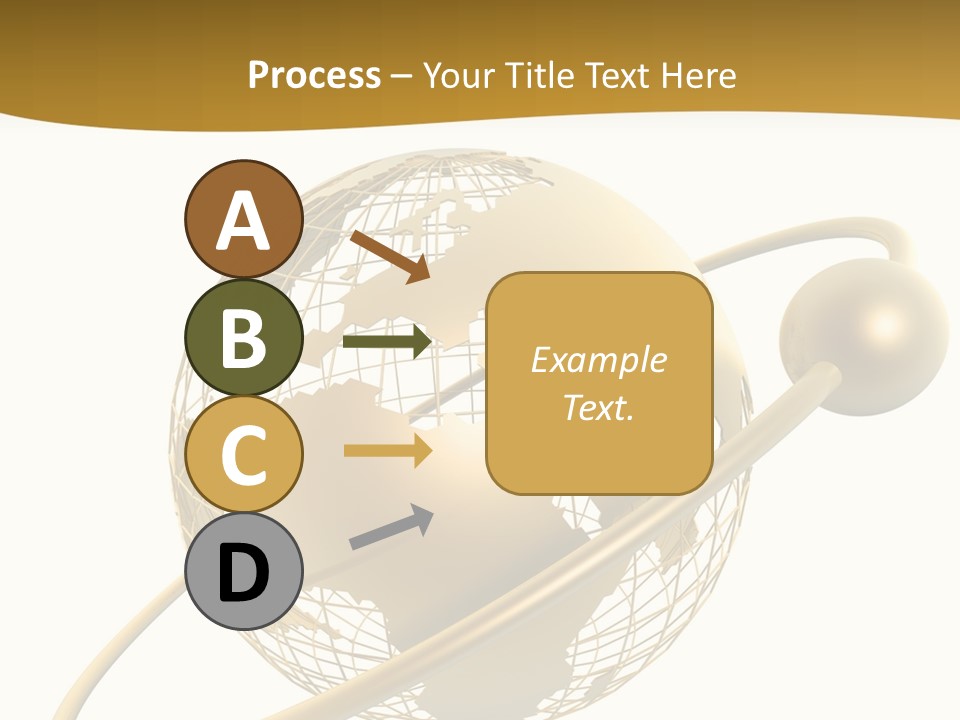 Process – Your Title Text Here

A

B

C

D

Example Text.